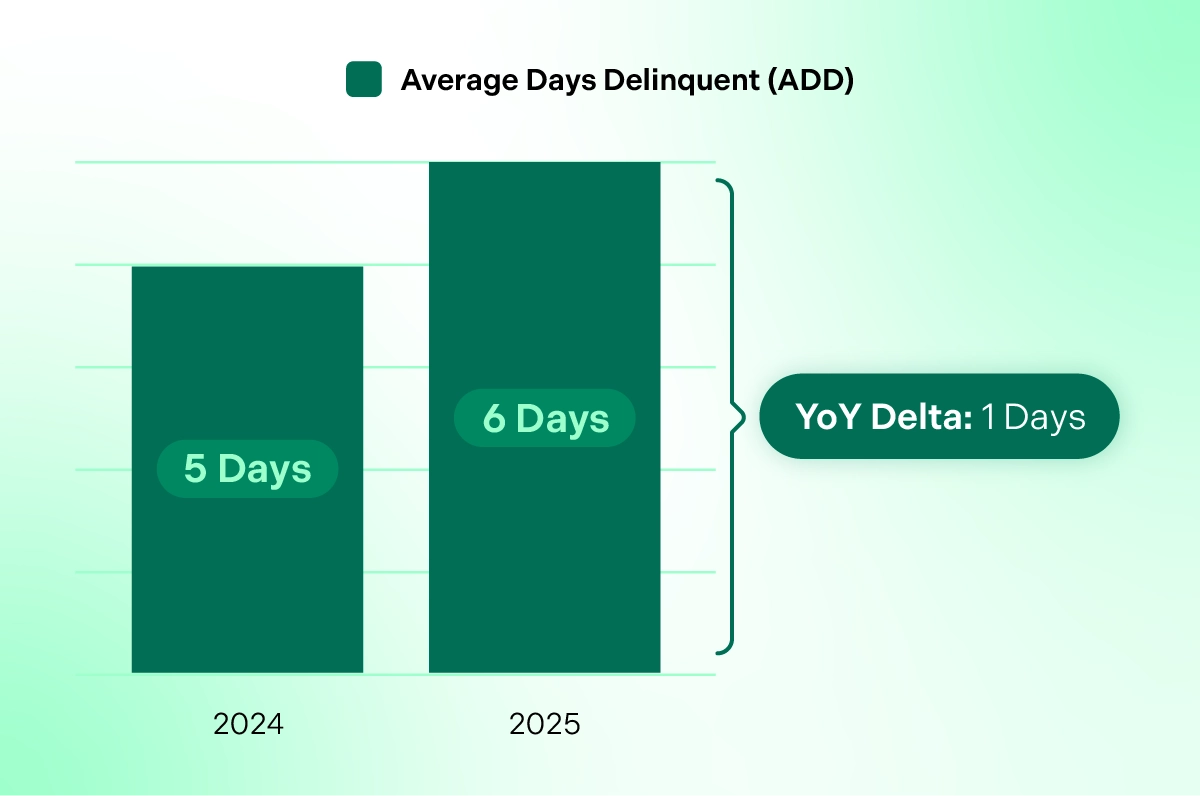 Average Days Delinquent (ADD)

5 Days

6 Days

YoY Delta: 1 Days

2024

2025